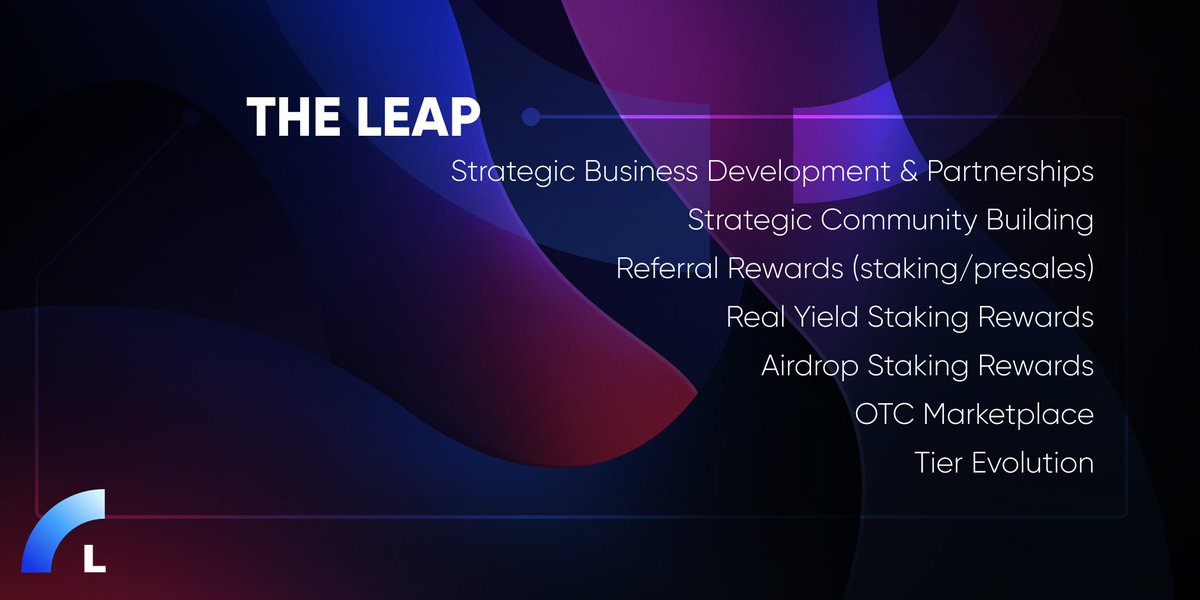 THE LEAP

Strategic Business Development & Partnerships

Strategic Community Building

Referral Rewards (staking/presales)

Real Yield Staking Rewards

Airdrop Staking Rewards

OTC Marketplace

Tier Evolution

L